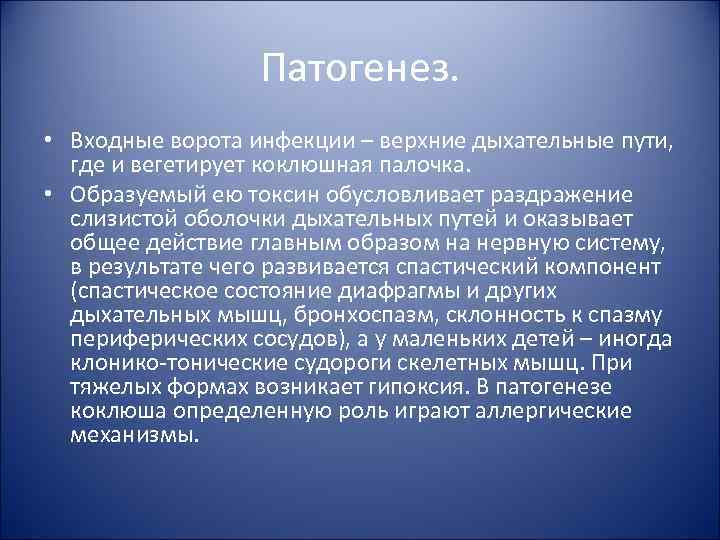 Патогенез.

• Входные ворота инфекции – верхние дыхательные пути, где и вегетирует коклюшная палочка.

• Образуемый ею токсин обусловливает раздражение слизистой оболочки дыхательных путей и оказывает общее действие главным образом на нервную систему, в результате чего развивается спастический компонент (спастическое состояние диафрагмы и других дыхательных мышц, бронхоспазм, склонность к спазму периферических сосудов), а у маленьких детей – иногда клонико-тонические судороги скелетных мышц. При тяжелых формах возникает гипоксия. В патогенезе коклюша определенную роль играют аллергические механизмы.